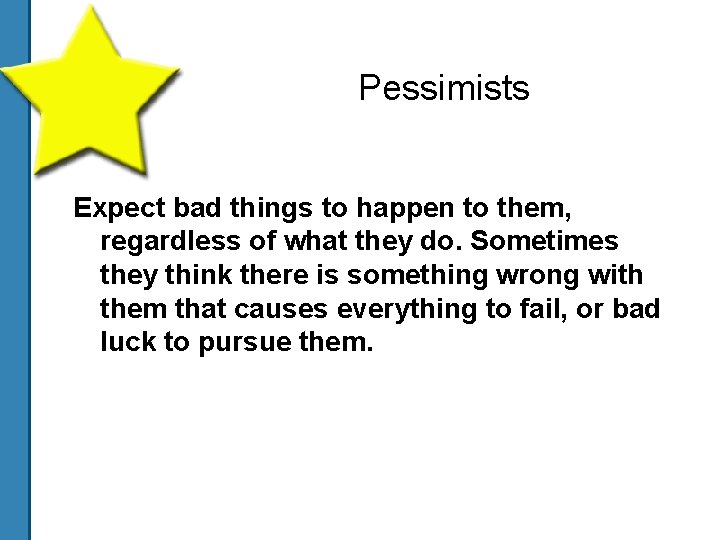 Pessimists

Expect bad things to happen to them, regardless of what they do. Sometimes they think there is something wrong with them that causes everything to fail, or bad luck to pursue them.